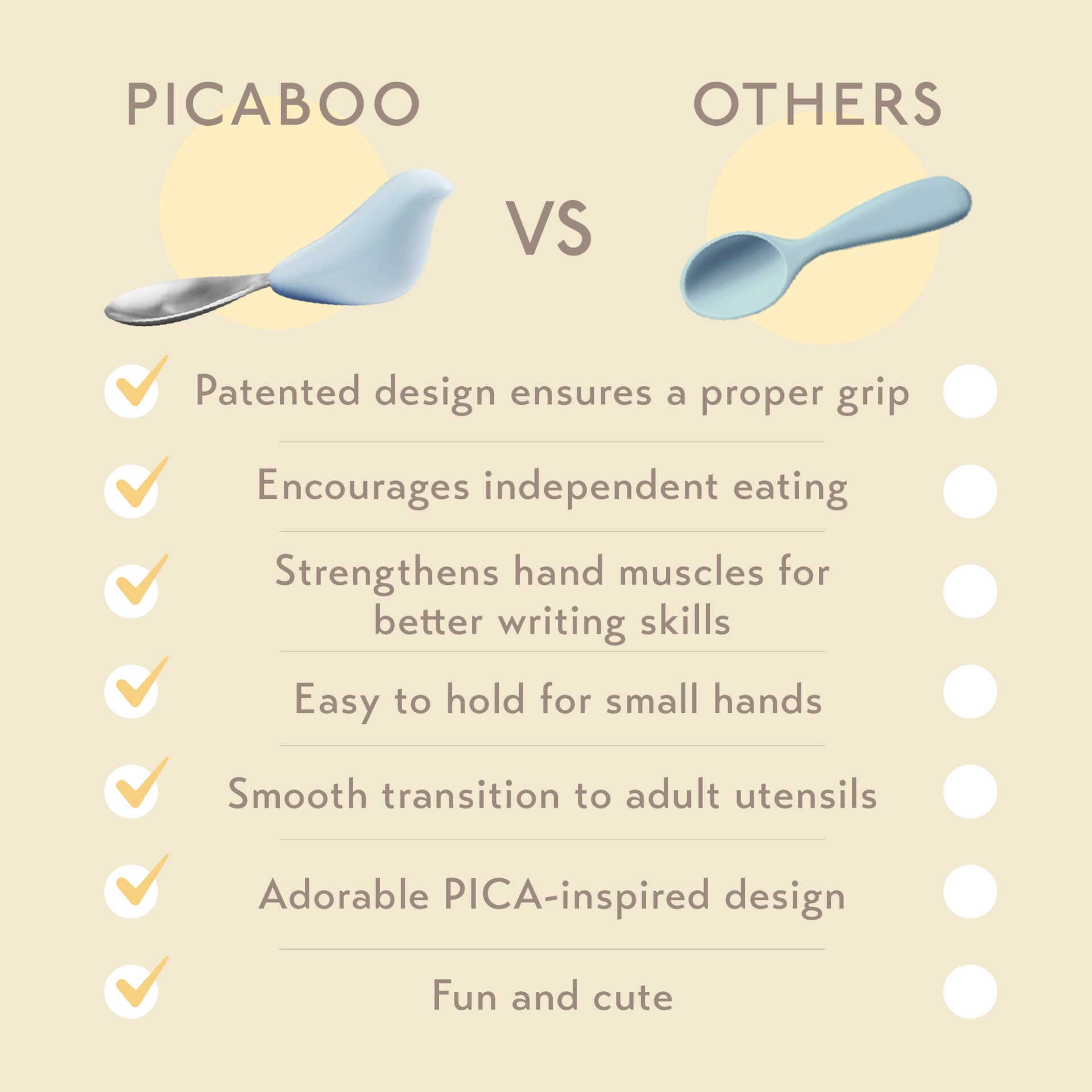 PICABOO

VS

OTHERS

Patented design ensures a proper grip

Encourages independent eating

Strengthens hand muscles for better writing skills

Easy to hold for small hands

Smooth transition to adult utensils

Adorable PICA-inspired design

Fun and cute